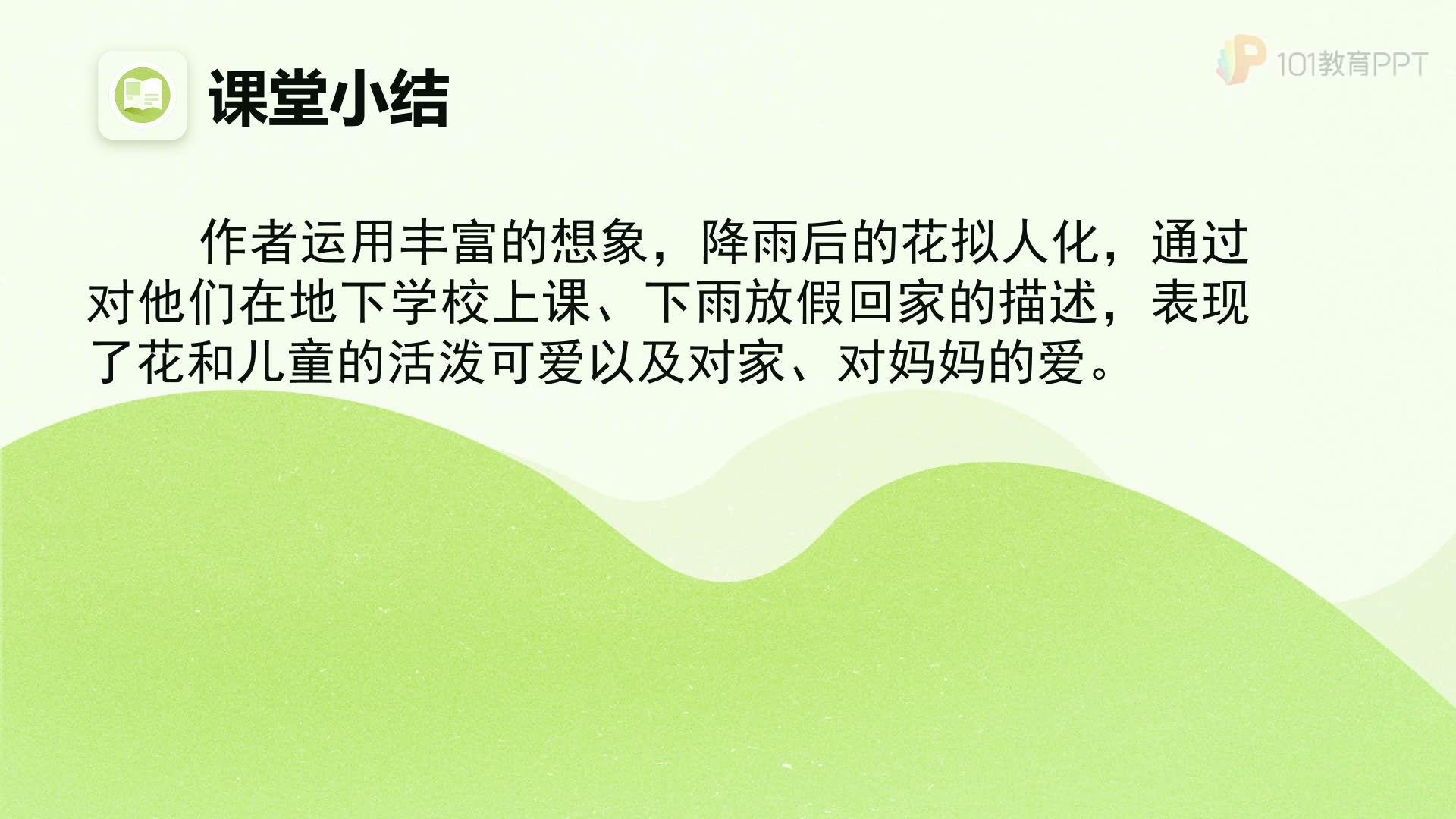 课堂小结

101教育PPT

作者运用丰富的想象，降雨后的花拟人化，通过对他们在地下学校上课、下雨放假回家的描述，表现了花和儿童的活泼可爱以及对家、对妈妈的爱。